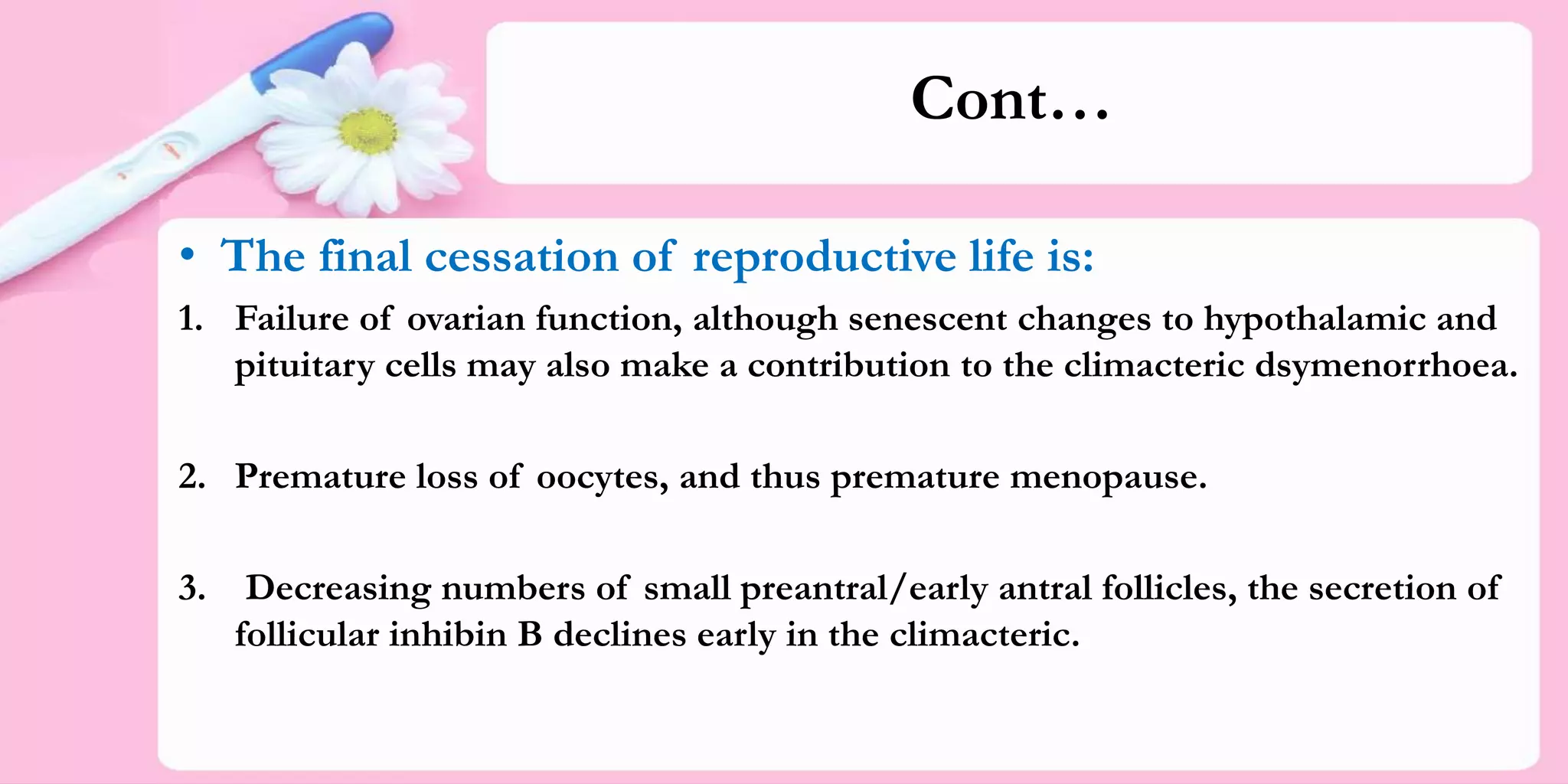 Cont…

• The final cessation of reproductive life is:

1. Failure of ovarian function, although senescent changes to hypothalamic and pituitary cells may also make a contribution to the climacteric dsymenorrhoea.

2. Premature loss of oocytes, and thus premature menopause.

3. Decreasing numbers of small preantral/early antral follicles, the secretion of follicular inhibin B declines early in the climacteric.